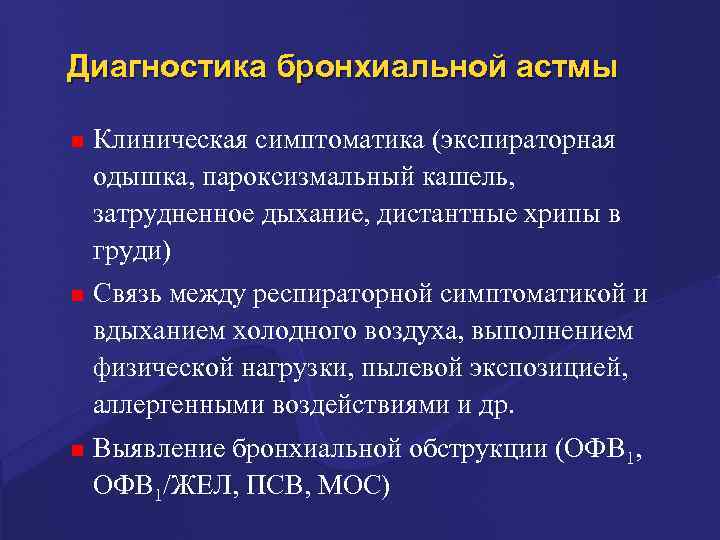 Диагностика бронхиальной астмы

Клиническая симптоматика (экспираторная одышка, пароксизмальный кашель, затрудненное дыхание, дистантные хрипы в груди)

Связь между респираторной симптоматикой и вдыханием холодного воздуха, выполнением физической нагрузки, пылевой экспозицией, аллергенными воздействиями и др.

Выявление бронхиальной обструкции (ОФВ$_1$, ОФВ$_1$/ЖЕЛ, ПСВ, МОС)